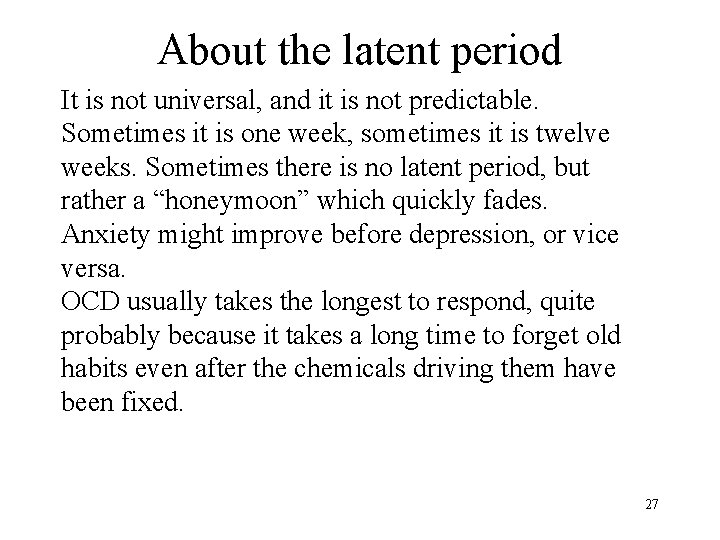 About the latent period

It is not universal, and it is not predictable. Sometimes it is one week, sometimes it is twelve weeks. Sometimes there is no latent period, but rather a “honeymoon” which quickly fades. Anxiety might improve before depression, or vice versa.
OCD usually takes the longest to respond, quite probably because it takes a long time to forget old habits even after the chemicals driving them have been fixed.

27